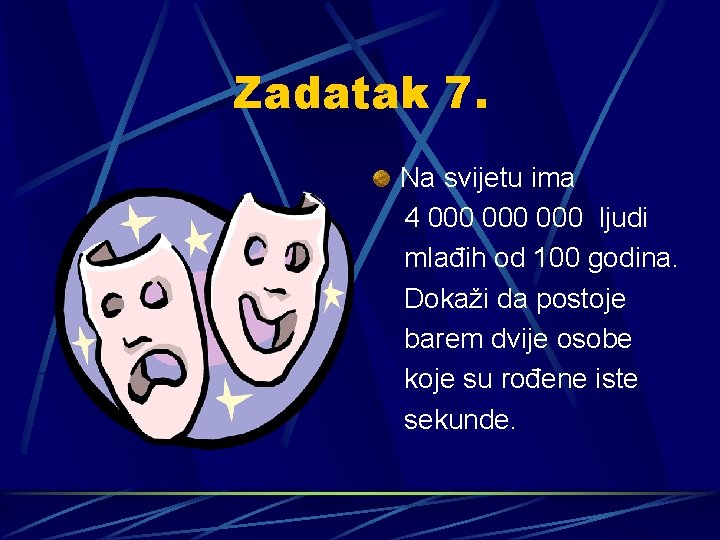 Zadatak 7.

Na svijetu ima 4 000 000 000 ljudi mlađih od 100 godina. Dokaži da postoje barem dvije osobe koje su rođene iste sekunde.